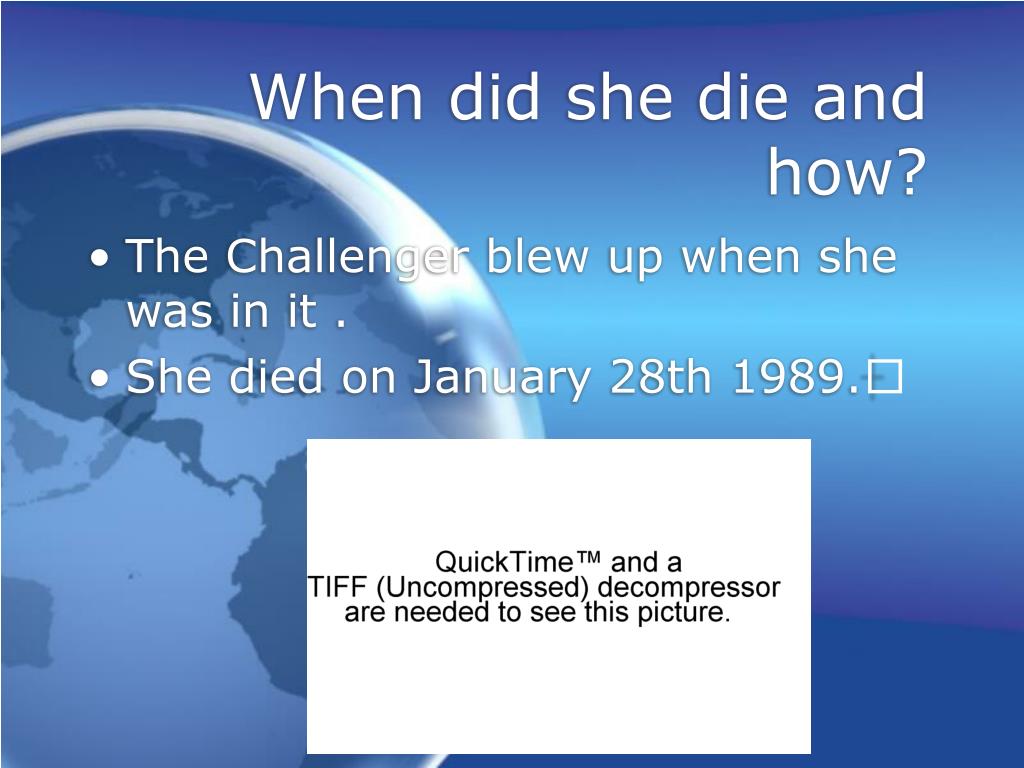 When did she die and how?

• The Challenger blew up when she was in it .
• She died on January 28th 1989.

QuickTime™ and a
TIFF (Uncompressed) decompressor
are needed to see this picture.